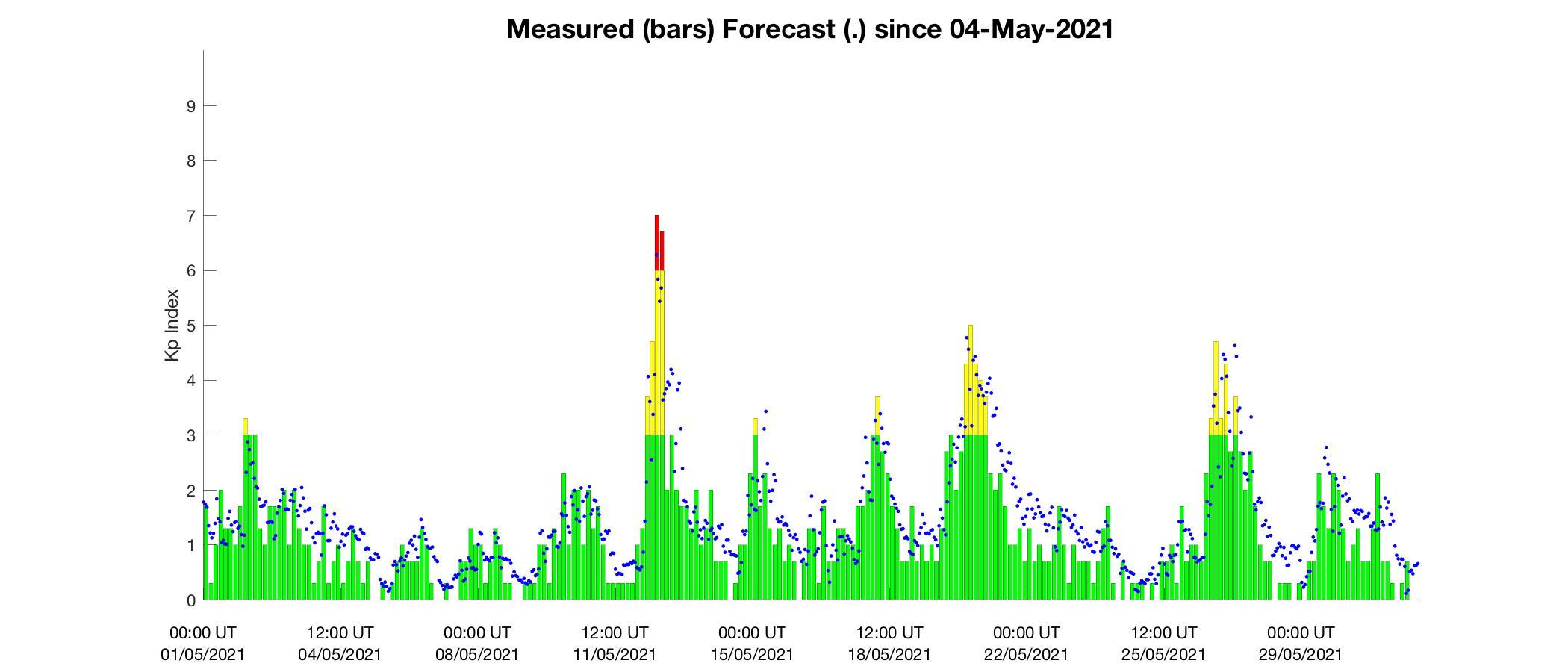 Measured (bars) Forecast (.) since 04-May-2021

Kp Index

9
8
7
6
5
4
3
2
1
0

00:00 UT 01/05/2021
12:00 UT 04/05/2021
00:00 UT 08/05/2021
12:00 UT 11/05/2021
00:00 UT 15/05/2021
12:00 UT 18/05/2021
00:00 UT 22/05/2021
12:00 UT 25/05/2021
00:00 UT 29/05/2021